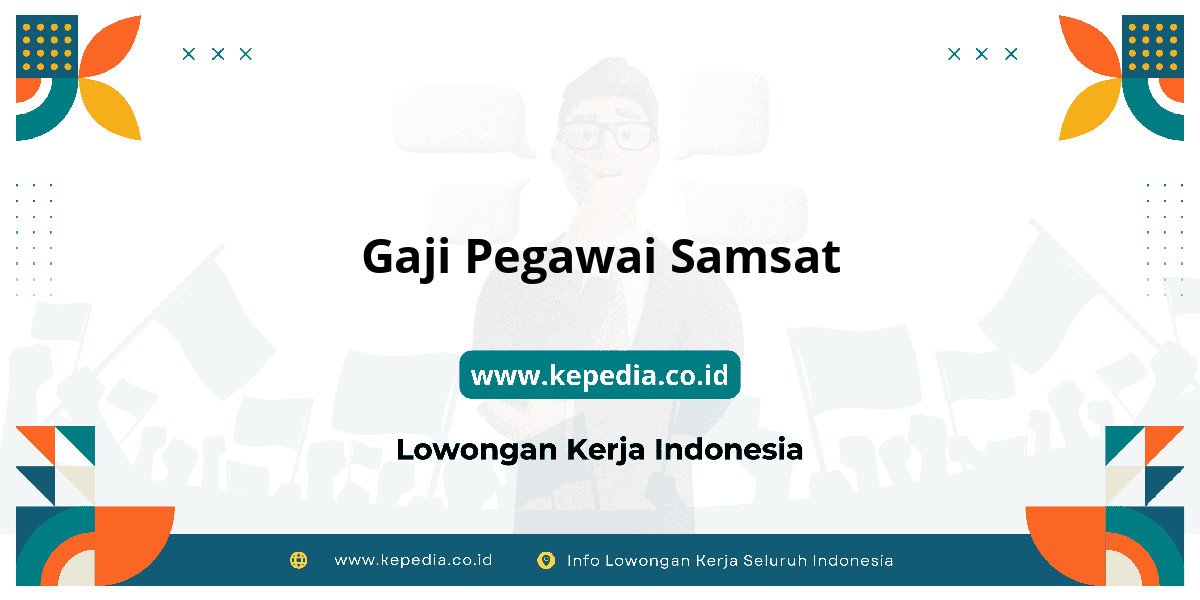 Gaji Pegawai Samsat

www.kepedia.co.id

Lowongan Kerja Indonesia

www.kepedia.co.id Info Lowongan Kerja Seluruh Indonesia